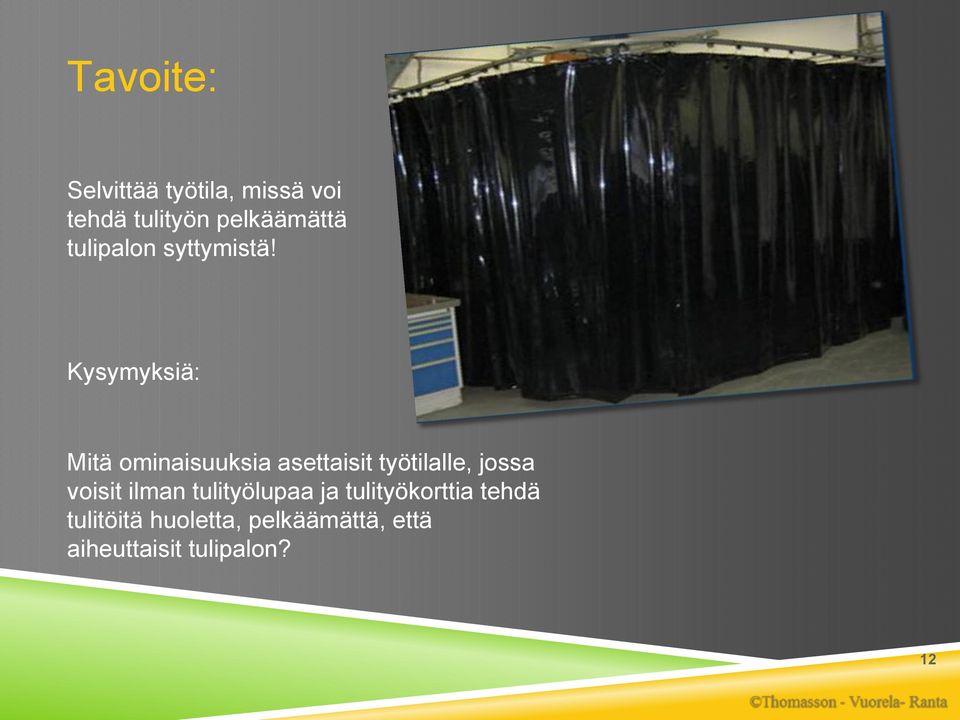 Tavoite:

Selvittää työtila, missä voi tehdä tulityön pelkäämättä tulipalon syttymistä!

Kysymyksiä:

Mitä ominaisuuksia asettaisit työtilalle, jossa voisit ilman tulityölupaa ja tulityökorttia tehdä tulitöitä huoletta, pelkäämättä, että aiheuttaisit tulipalon?

12

©Thomasson - Vuorela- Ranta